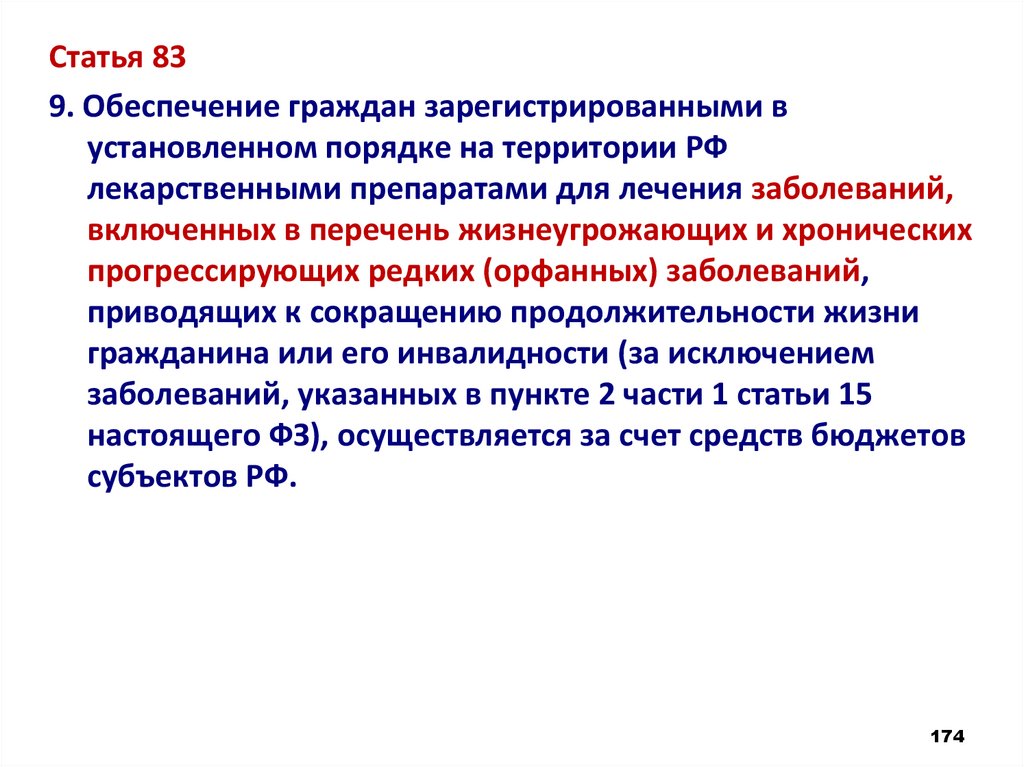 Статья 83

9. Обеспечение граждан зарегистрированными в установленном порядке на территории РФ лекарственными препаратами для лечения заболеваний, включенных в перечень жизнеугрожающих и хронических прогрессирующих редких (орфанных) заболеваний, приводящих к сокращению продолжительности жизни гражданина или его инвалидности (за исключением заболеваний, указанных в пункте 2 части 1 статьи 15 настоящего ФЗ), осуществляется за счет средств бюджетов субъектов РФ.

174